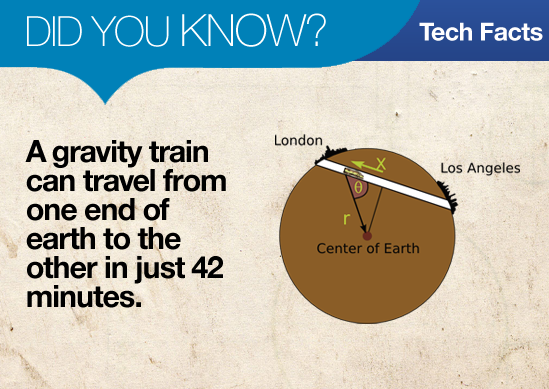 DID YOU KNOW?

Tech Facts

A gravity train can travel from one end of earth to the other in just 42 minutes.

London

Los Angeles

X

$\theta$

r

Center of Earth